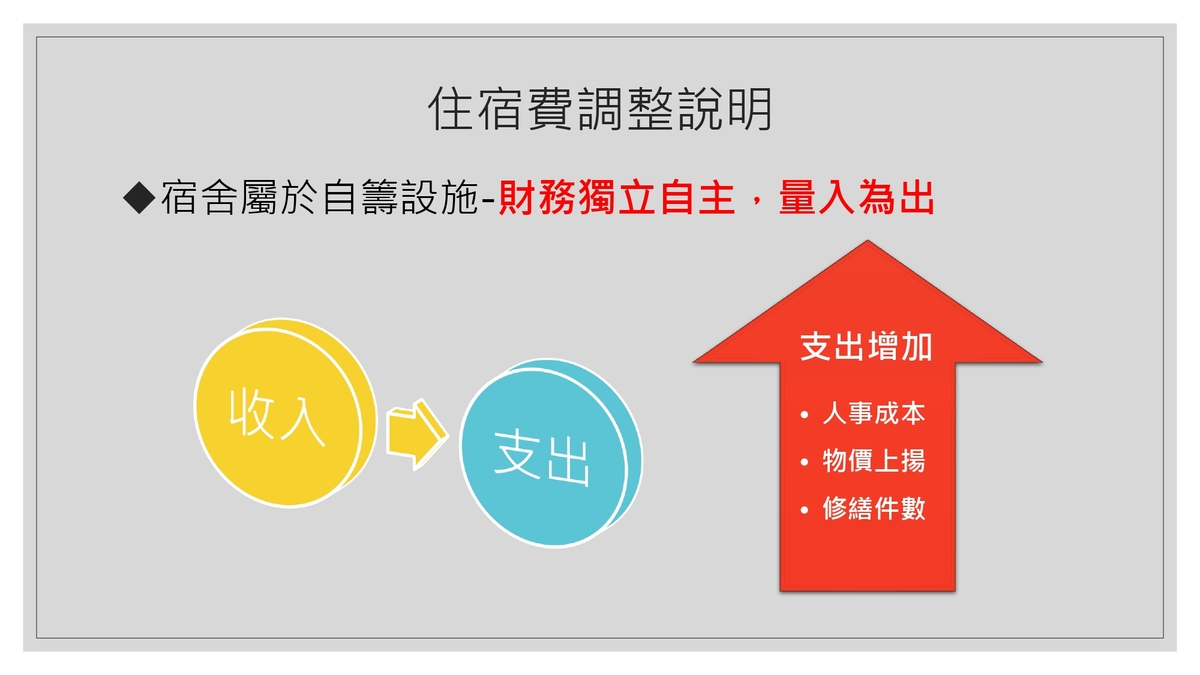 住宿費調整說明

◆宿舍屬於自籌設施-財務獨立自主，量入為出

收入

支出

支出增加

• 人事成本
• 物價上揚
• 修繕件數